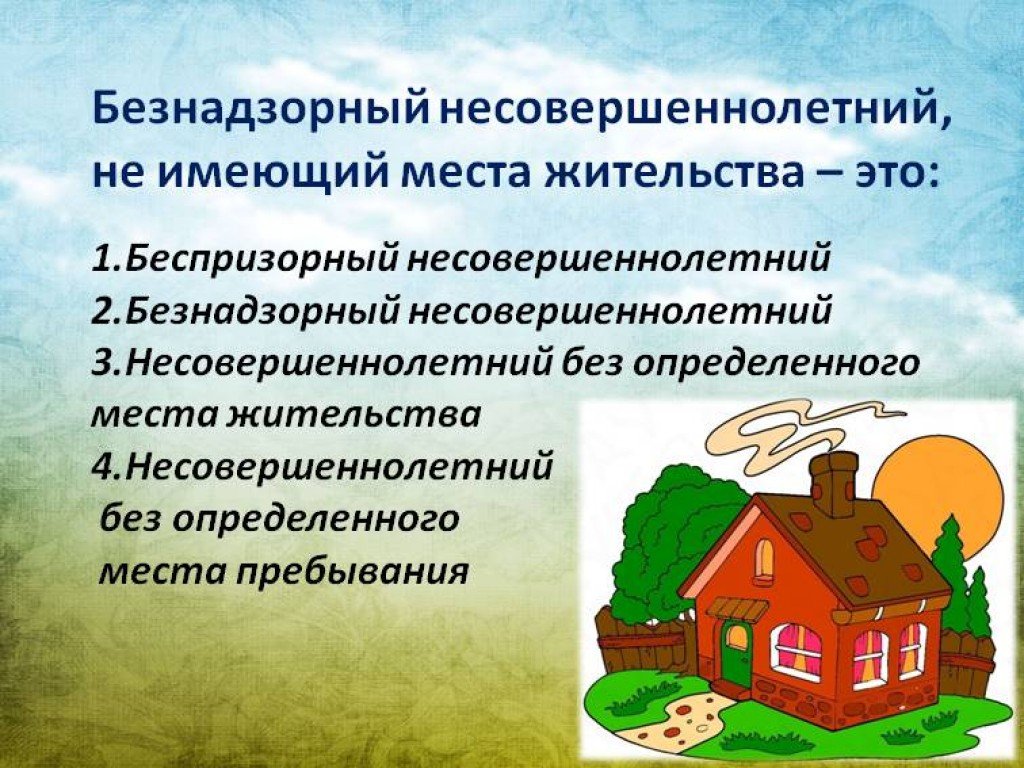 Безнадзорный несовершеннолетний, не имеющий места жительства – это:

1.Беспризорный несовершеннолетний
2.Безнадзорный несовершеннолетний
3.Несовершеннолетний без определенного места жительства
4.Несовершеннолетний без определенного места пребывания